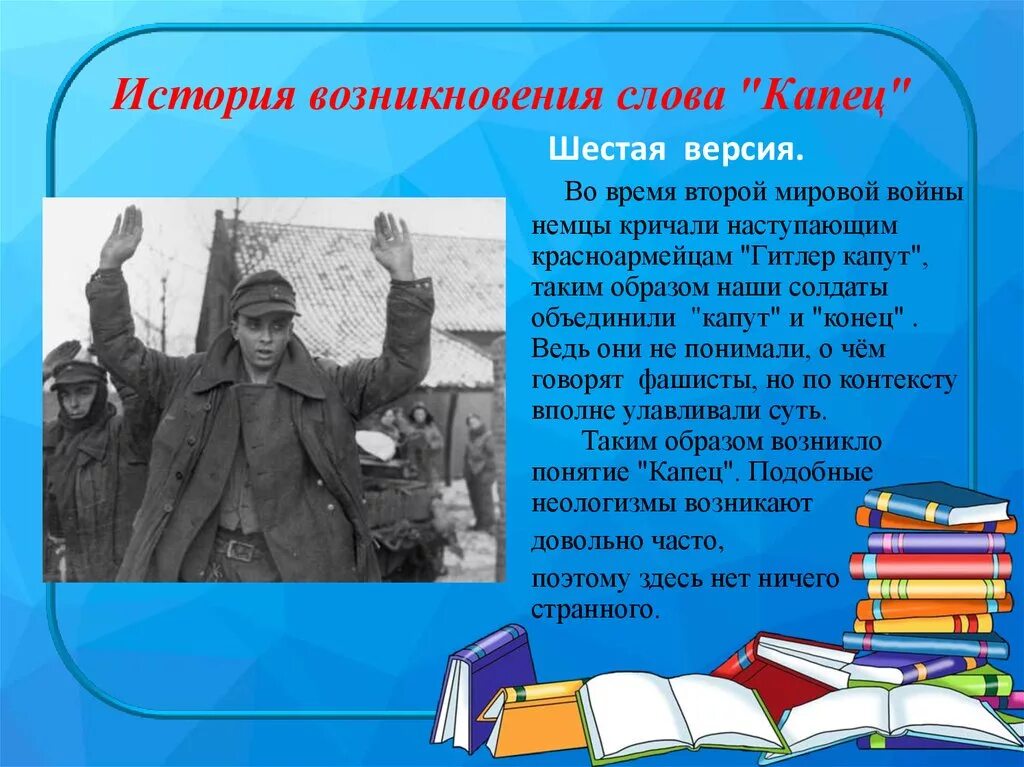 История возникновения слова "Капец"

Шестая версия.

Во время второй мировой войны немцы кричали наступающим красноармейцам "Гитлер капут", таким образом наши солдаты объединили "капут" и "конец" . Ведь они не понимали, о чём говорят фашисты, но по контексту вполне улавливали суть.

Таким образом возникло понятие "Капец". Подобные неологизмы возникают довольно часто, поэтому здесь нет ничего странного.